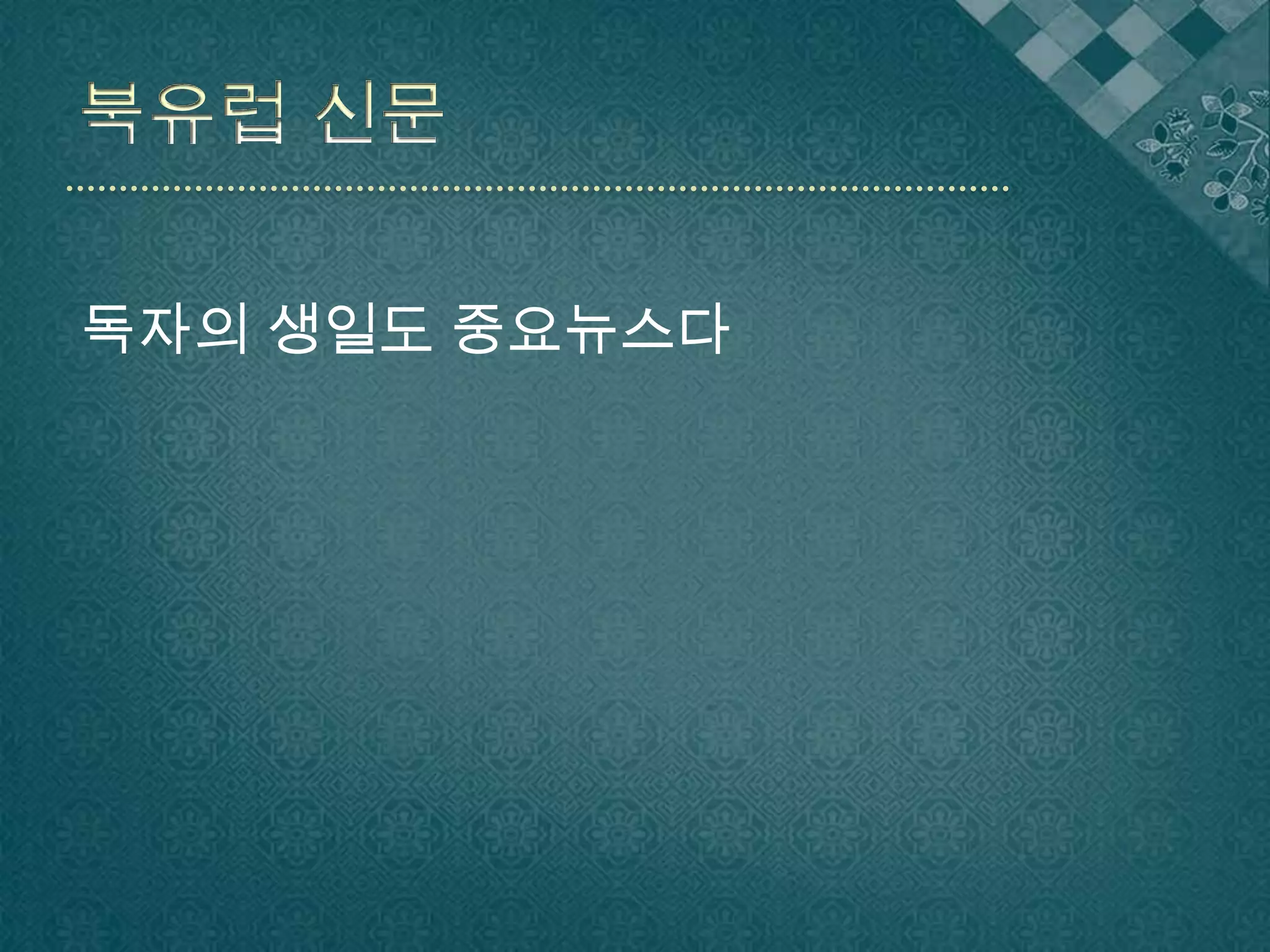 북유럽 신문

독자의 생일도 중요뉴스다